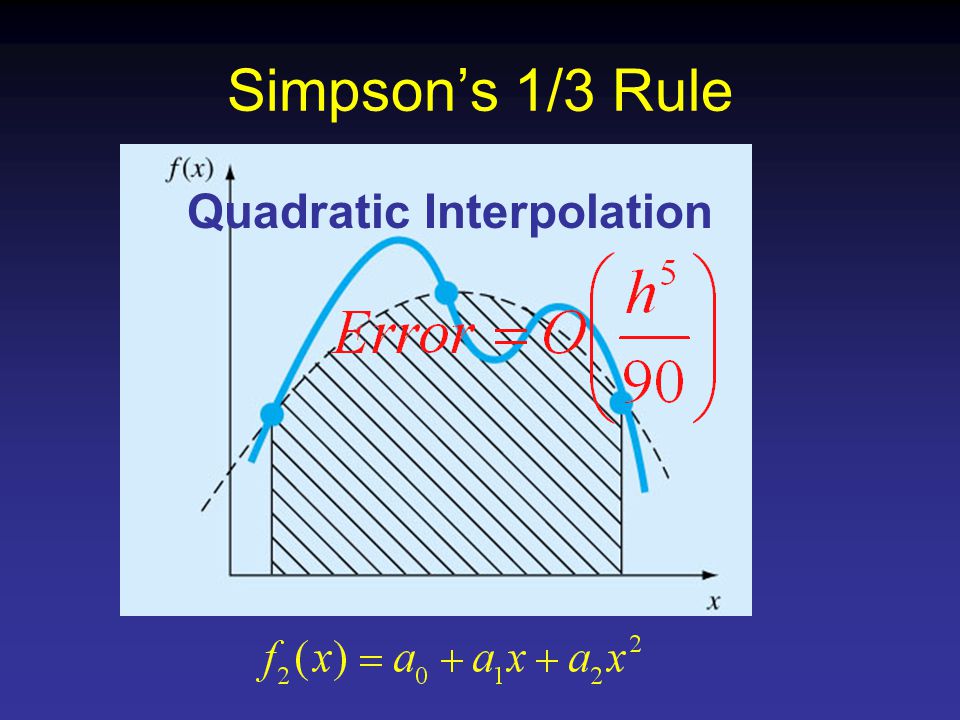 Simpson's 1/3 Rule

$f(x)$

Quadratic Interpolation

$Error = O\left(\frac{h^5}{90}\right)$

$x$

$f_2(x) = a_0 + a_1 x + a_2 x^2$